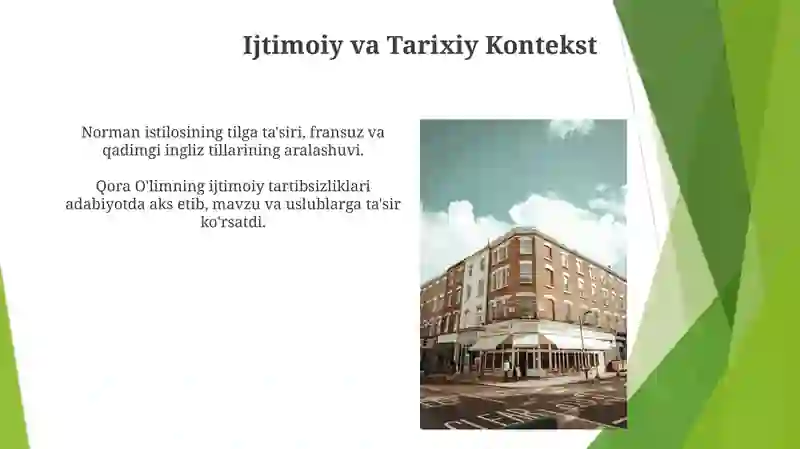 Ijtimoiy va Tarixiy Kontekst

Norman istilosining tilga ta'siri, fransuz va qadimgi ingliz tillarining aralashuvi.

Qora O'limning ijtimoiy tartibsizliklari adabiyotda aks etib, mavzu va uslublarga ta'sir ko'rsatdi.